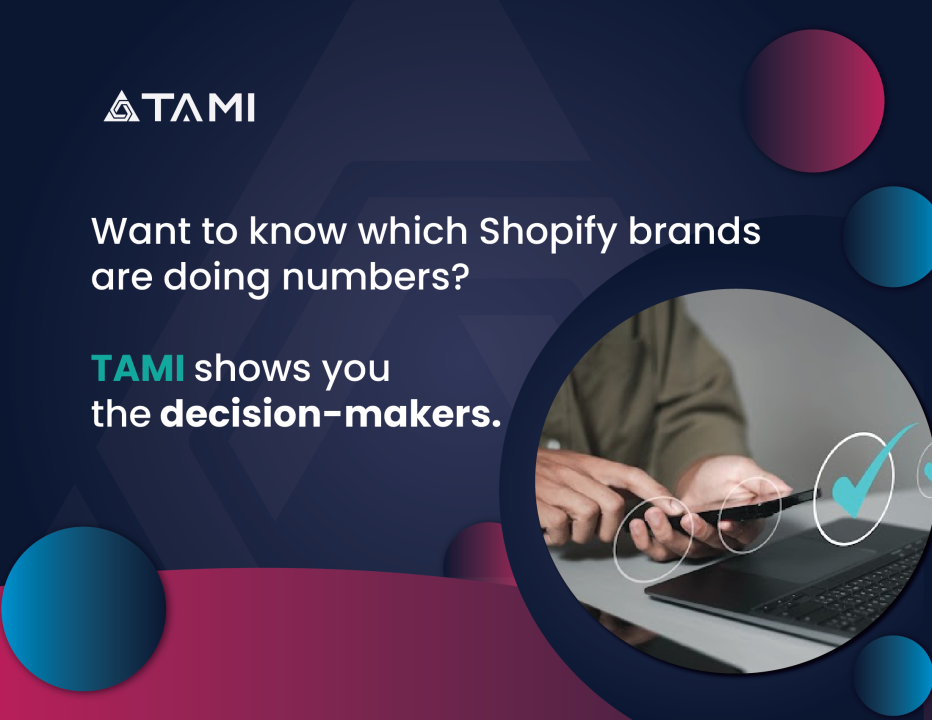 TAMI

Want to know which Shopify brands are doing numbers?

TAMI shows you the decision-makers.